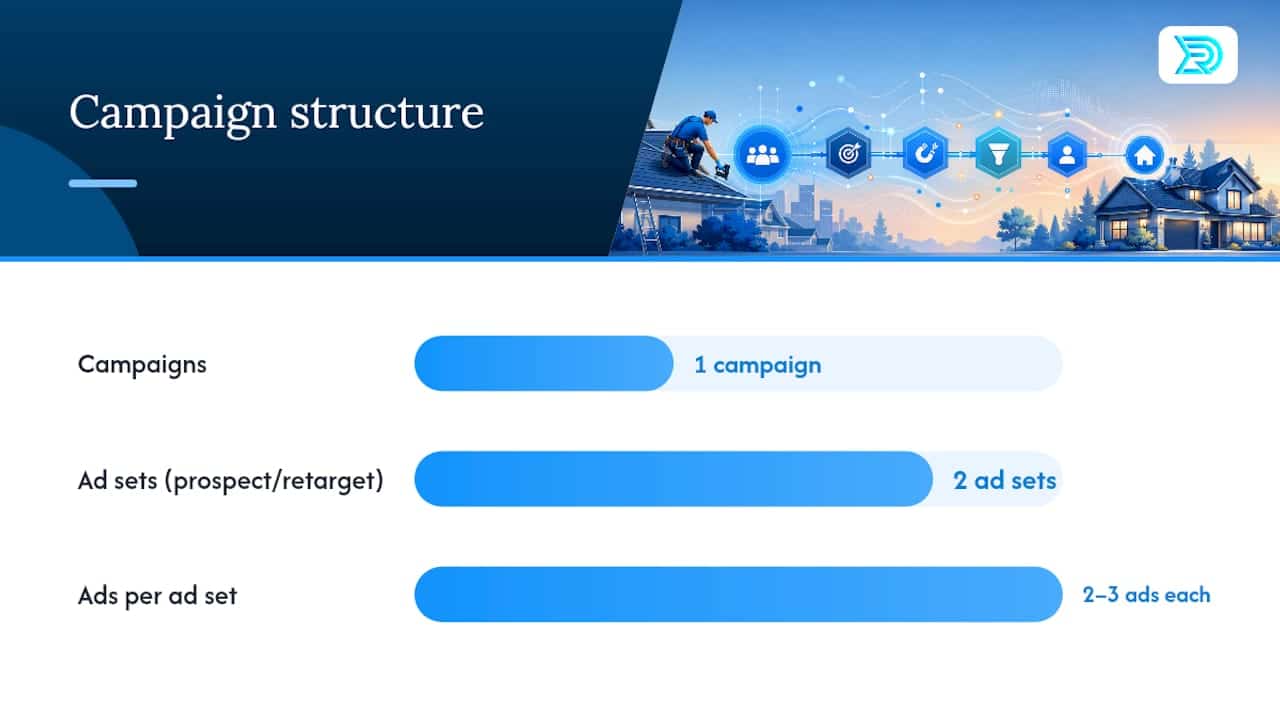 Campaign structure

Campaigns

1 campaign

Ad sets (prospect/retarget)

2 ad sets

Ads per ad set

2–3 ads each